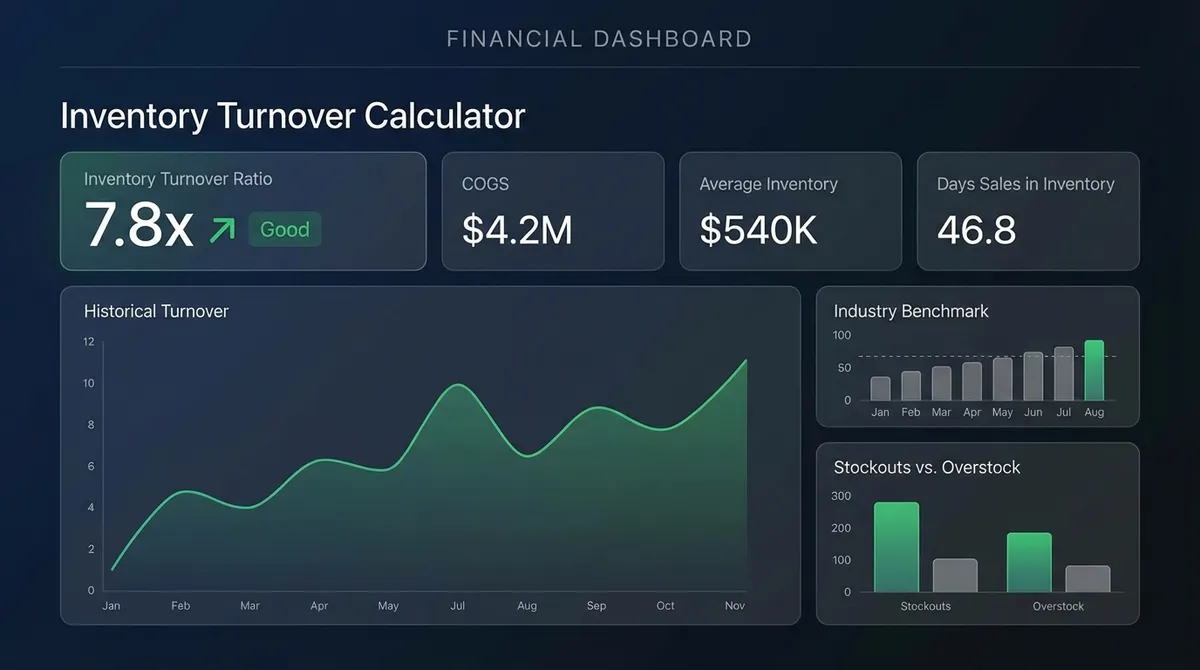 FINANCIAL DASHBOARD

Inventory Turnover Calculator

Inventory Turnover Ratio
7.8x Good

COGS
$4.2M

Average Inventory
$540K

Days Sales in Inventory
46.8

Historical Turnover
12
10
8
6
4
2
0
Jan Feb Mar Apr May Jul Aug Sep Oct Nov

Industry Benchmark
100
50
0
Jan Feb Mar Apr May Jun Jul Aug

Stockouts vs. Overstock
300
200
100
0
Stockouts Overstock